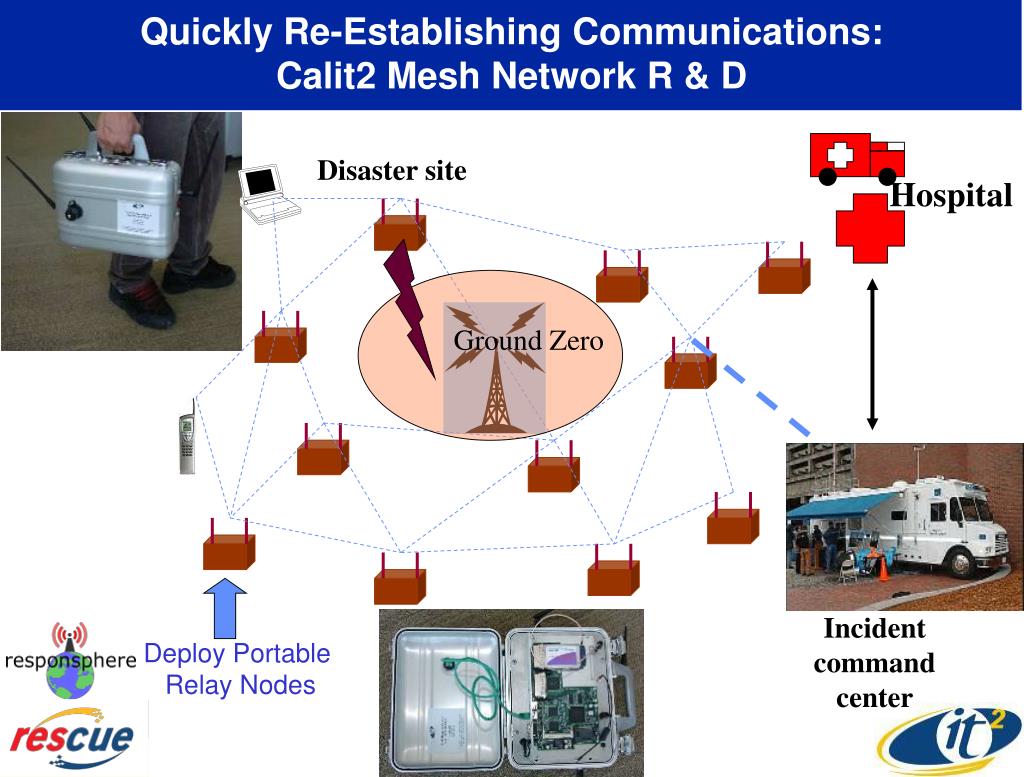 Quickly Re-Establishing Communications:
Calit2 Mesh Network R & D

Disaster site

Hospital

Ground Zero

Incident command center

responsphere

Deploy Portable Relay Nodes

rescue

it$^2$